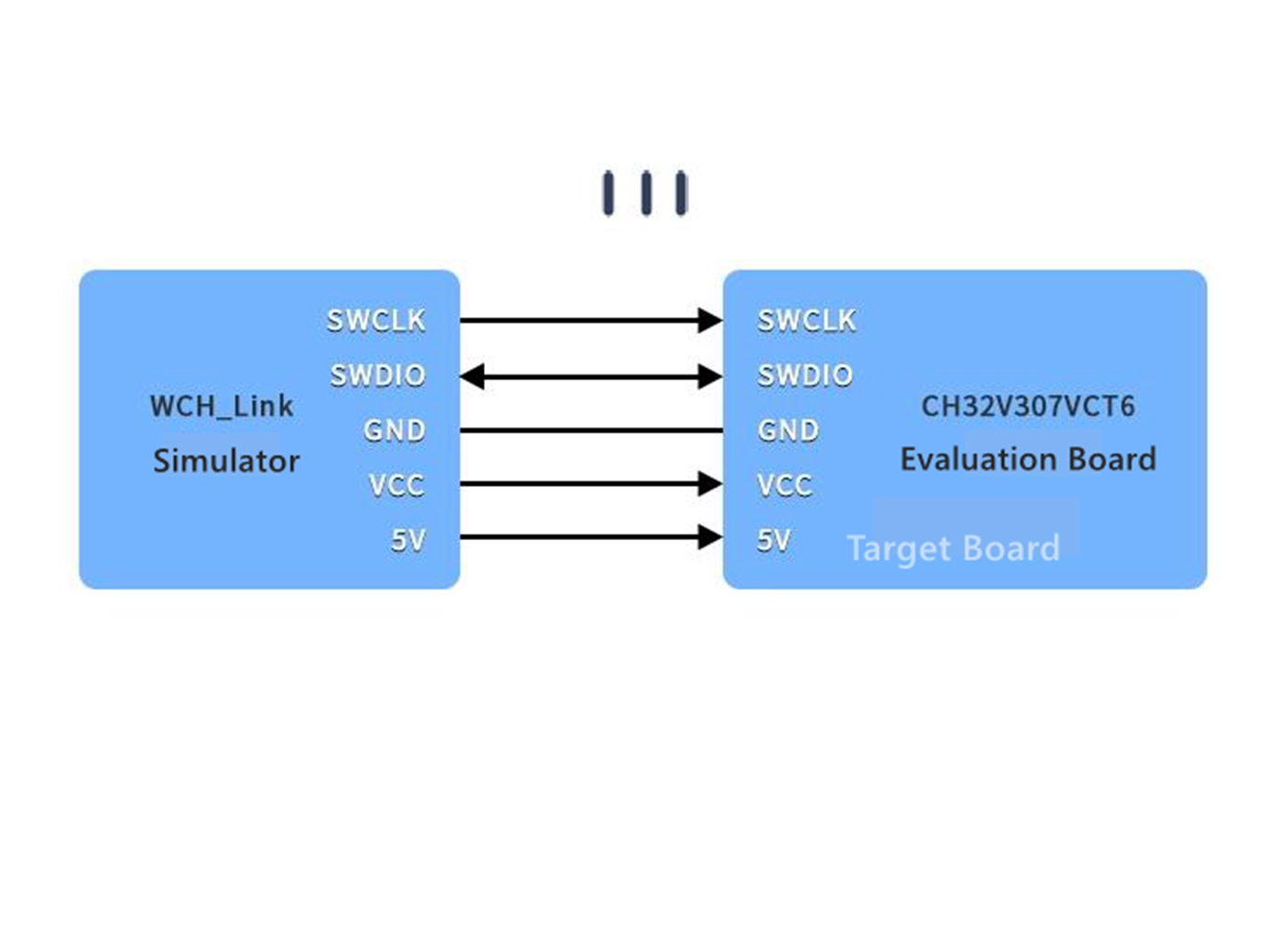 WCH_Link
Simulator

SWCLK
SWDIO
GND
VCC
5V

SWCLK
SWDIO
GND
VCC
5V

CH32V307VCT6
Evaluation Board

Target Board